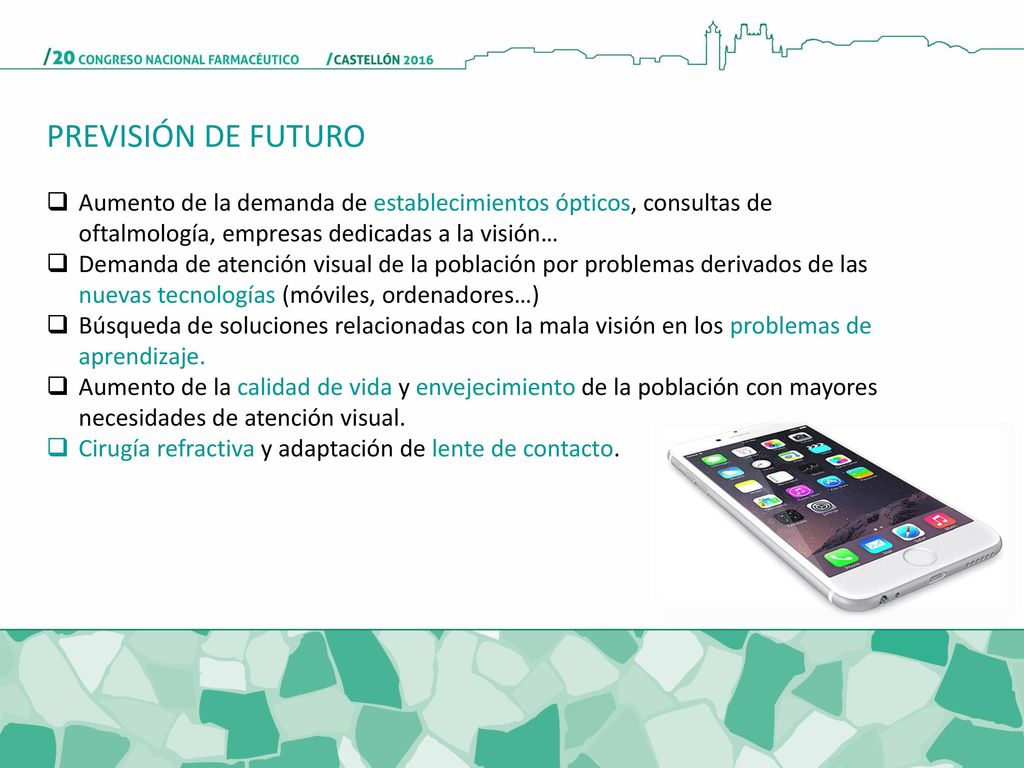 /20 CONGRESO NACIONAL FARMACÉUTICO /CASTELLÓN 2016

PREVISIÓN DE FUTURO

❑ Aumento de la demanda de establecimientos ópticos, consultas de oftalmología, empresas dedicadas a la visión…
❑ Demanda de atención visual de la población por problemas derivados de las nuevas tecnologías (móviles, ordenadores…)
❑ Búsqueda de soluciones relacionadas con la mala visión en los problemas de aprendizaje.
❑ Aumento de la calidad de vida y envejecimiento de la población con mayores necesidades de atención visual.
❑ Cirugía refractiva y adaptación de lente de contacto.